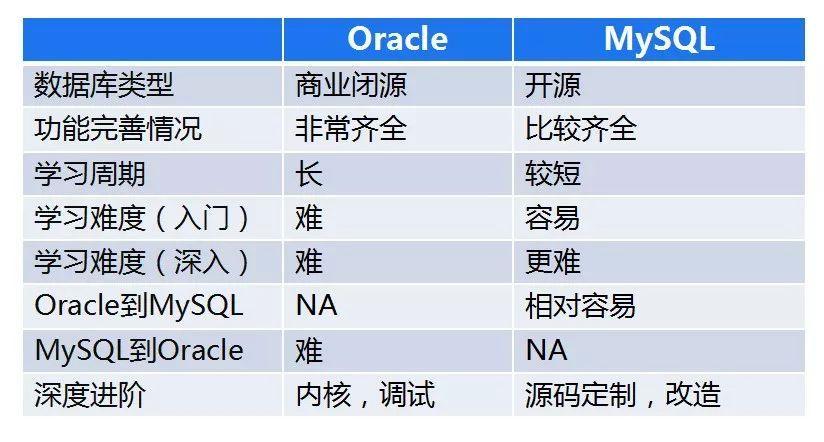 | | Oracle | MySQL |
|---|---|---|
| 数据库类型 | 商业闭源 | 开源 |
| 功能完善情况 | 非常齐全 | 比较齐全 |
| 学习周期 | 长 | 较短 |
| 学习难度（入门） | 难 | 容易 |
| 学习难度（深入） | 难 | 更难 |
| Oracle到MySQL | NA | 相对容易 |
| MySQL到Oracle | 难 | NA |
| 深度进阶 | 内核，调试 | 源码定制，改造 |